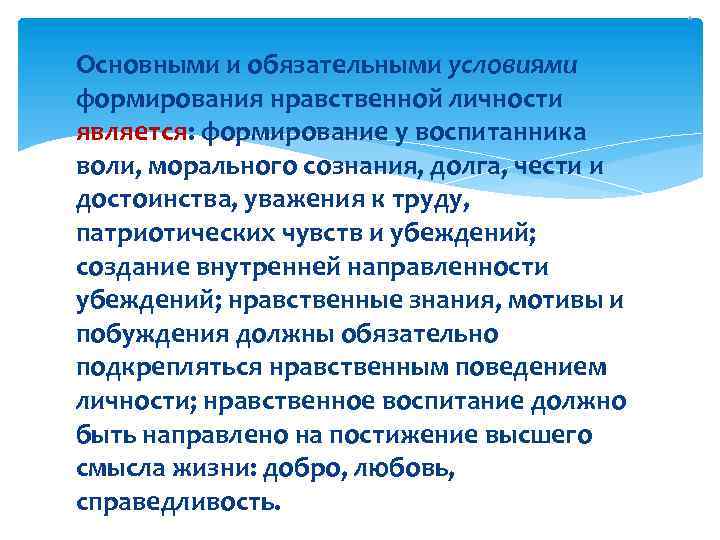 Основными и обязательными условиями формирования нравственной личности является: формирование у воспитанника воли, морального сознания, долга, чести и достоинства, уважения к труду, патриотических чувств и убеждений; создание внутренней направленности убеждений; нравственные знания, мотивы и побуждения должны обязательно подкрепляться нравственным поведением личности; нравственное воспитание должно быть направлено на постижение высшего смысла жизни: добро, любовь, справедливость.